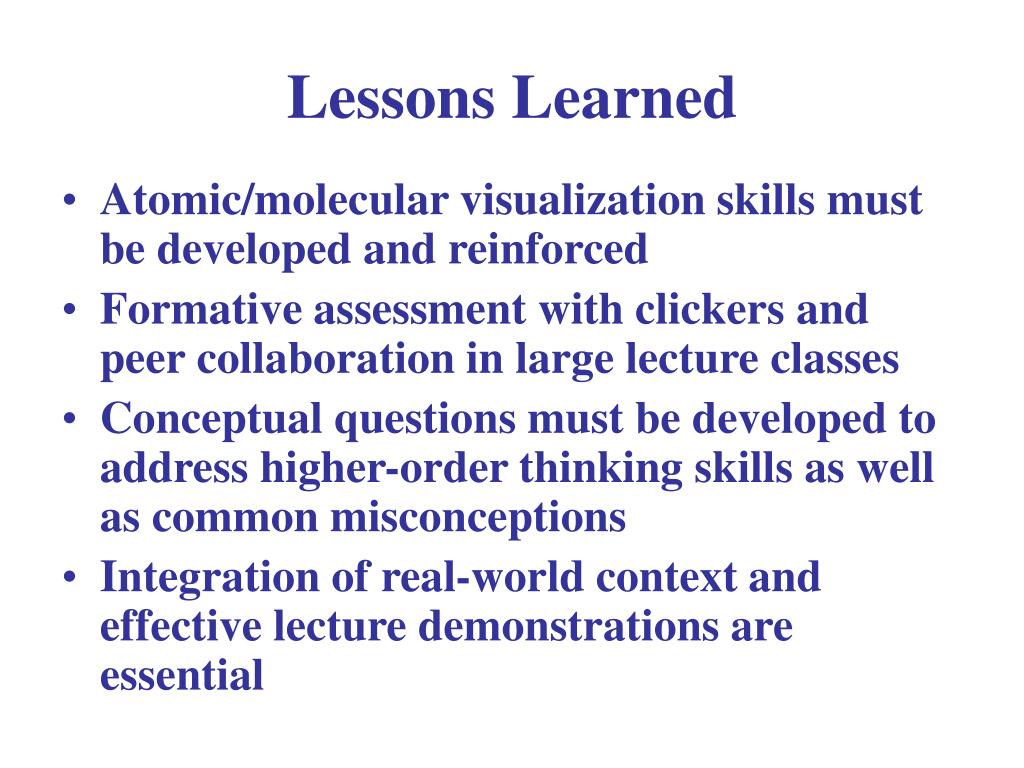 Lessons Learned

• Atomic/molecular visualization skills must be developed and reinforced
• Formative assessment with clickers and peer collaboration in large lecture classes
• Conceptual questions must be developed to address higher-order thinking skills as well as common misconceptions
• Integration of real-world context and effective lecture demonstrations are essential